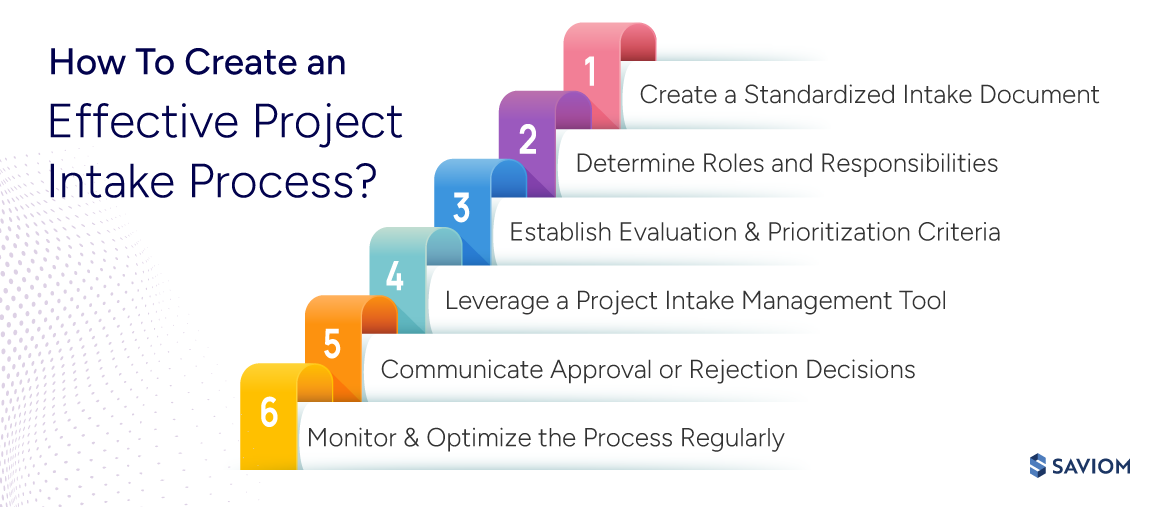 How To Create an
Effective Project
Intake Process?

1
Create a Standardized Intake Document

2
Determine Roles and Responsibilities

3
Establish Evaluation & Prioritization Criteria

4
Leverage a Project Intake Management Tool

5
Communicate Approval or Rejection Decisions

6
Monitor & Optimize the Process Regularly

SAVIOM